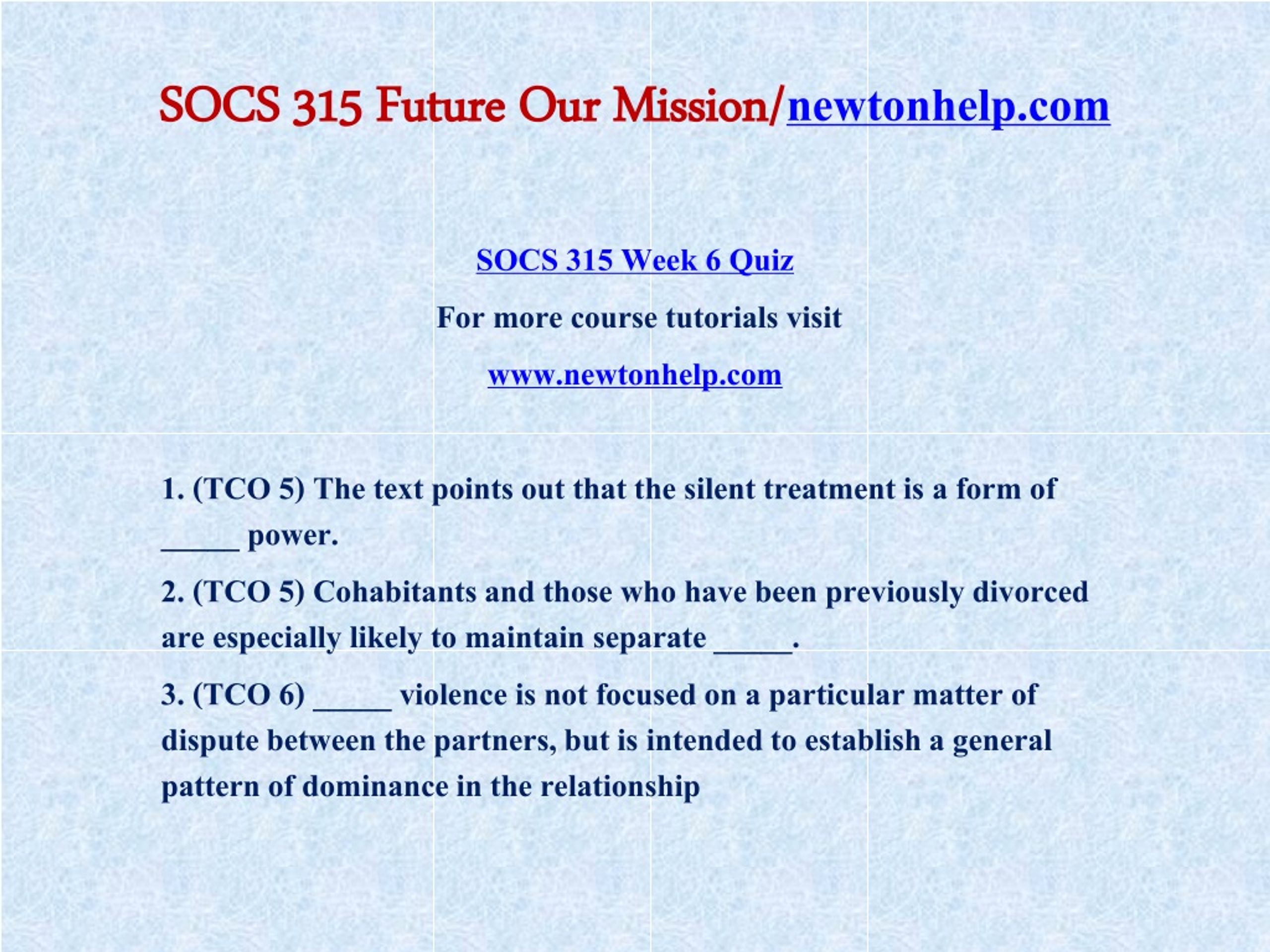 SOCS 315 Future Our Mission/newtonhelp.com

SOCS 315 Week 6 Quiz

For more course tutorials visit

www.newtonhelp.com

1. (TCO 5) The text points out that the silent treatment is a form of _____ power.

2. (TCO 5) Cohabitants and those who have been previously divorced are especially likely to maintain separate _____.

3. (TCO 6) _____ violence is not focused on a particular matter of dispute between the partners, but is intended to establish a general pattern of dominance in the relationship